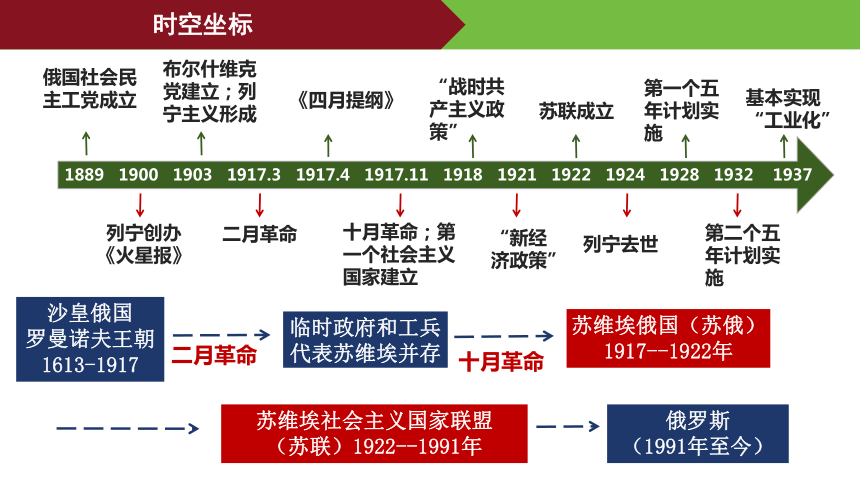 时空坐标

俄国社会民主工党成立

布尔什维克党建立；列宁主义形成

《四月提纲》

“战时共产主义政策”

苏联成立

第一个五年计划实施

基本实现“工业化”

1889 1900 1903 1917.3 1917.4 1917.11 1918 1921 1922 1924 1928 1932 1937

列宁创办《火星报》

二月革命

十月革命；第一个社会主义国家建立

“新经济政策”

列宁去世

第二个五年计划实施

沙皇俄国
罗曼诺夫王朝
1613-1917

二月革命

临时政府和工兵代表苏维埃并存

十月革命

苏维埃俄国（苏俄）
1917--1922年

苏维埃社会主义国家联盟
（苏联）1922--1991年

俄罗斯
（1991年至今）